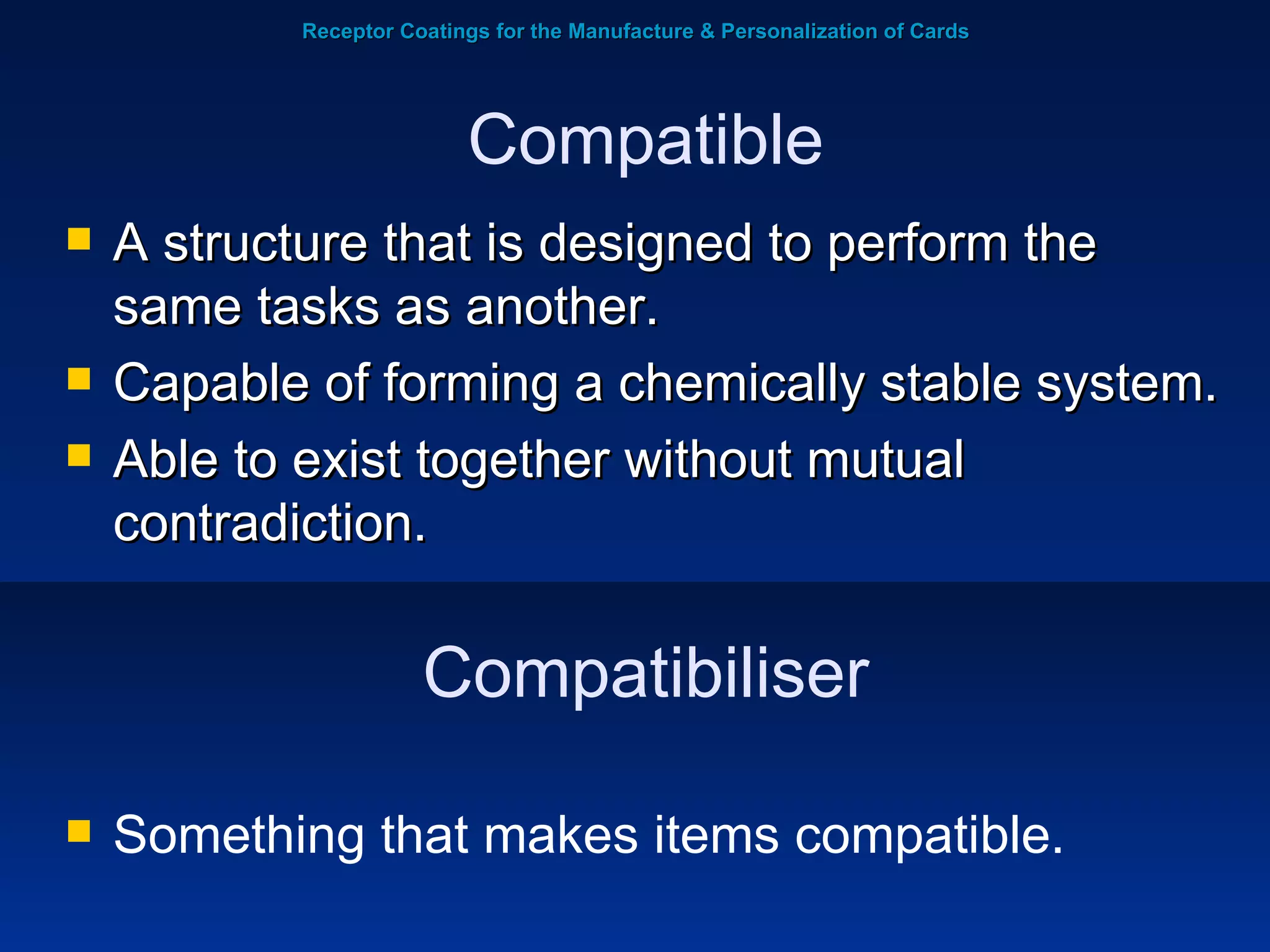 Receptor Coatings for the Manufacture & Personalization of Cards

Compatible

- A structure that is designed to perform the same tasks as another.
- Capable of forming a chemically stable system.
- Able to exist together without mutual contradiction.

Compatibiliser

- Something that makes items compatible.